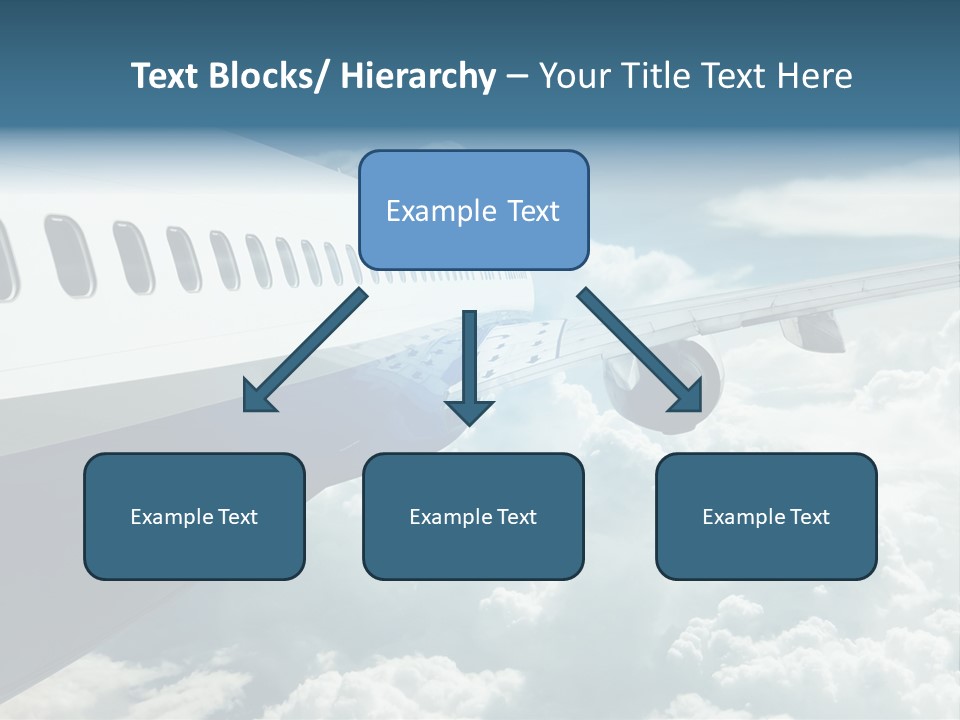 Text Blocks/ Hierarchy – Your Title Text Here

Example Text

Example Text

Example Text

Example Text